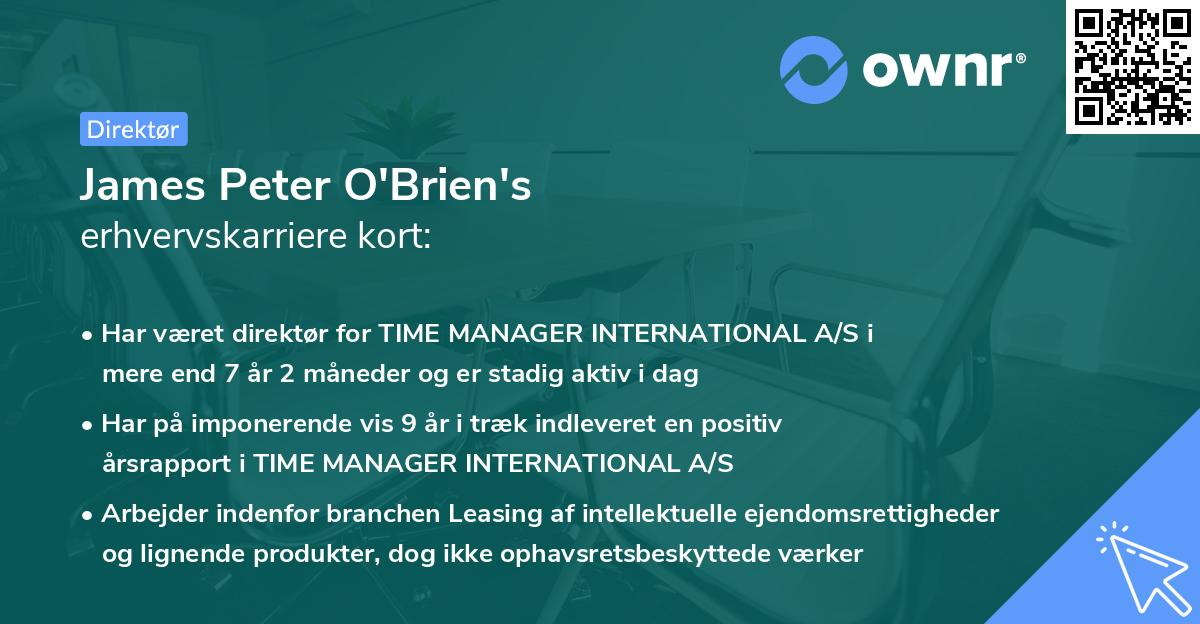 ownr®

Direktør

James Peter O'Brien's
erhvervskarriere kort:

• Har været direktør for TIME MANAGER INTERNATIONAL A/S i mere end 7 år 2 måneder og er stadig aktiv i dag

• Har på imponerende vis 9 år i træk indleveret en positiv årsrapport i TIME MANAGER INTERNATIONAL A/S

• Arbejder indenfor branchen Leasing af intellektuelle ejendomsrettigheder og lignende produkter, dog ikke ophavsretsbeskyttede værker